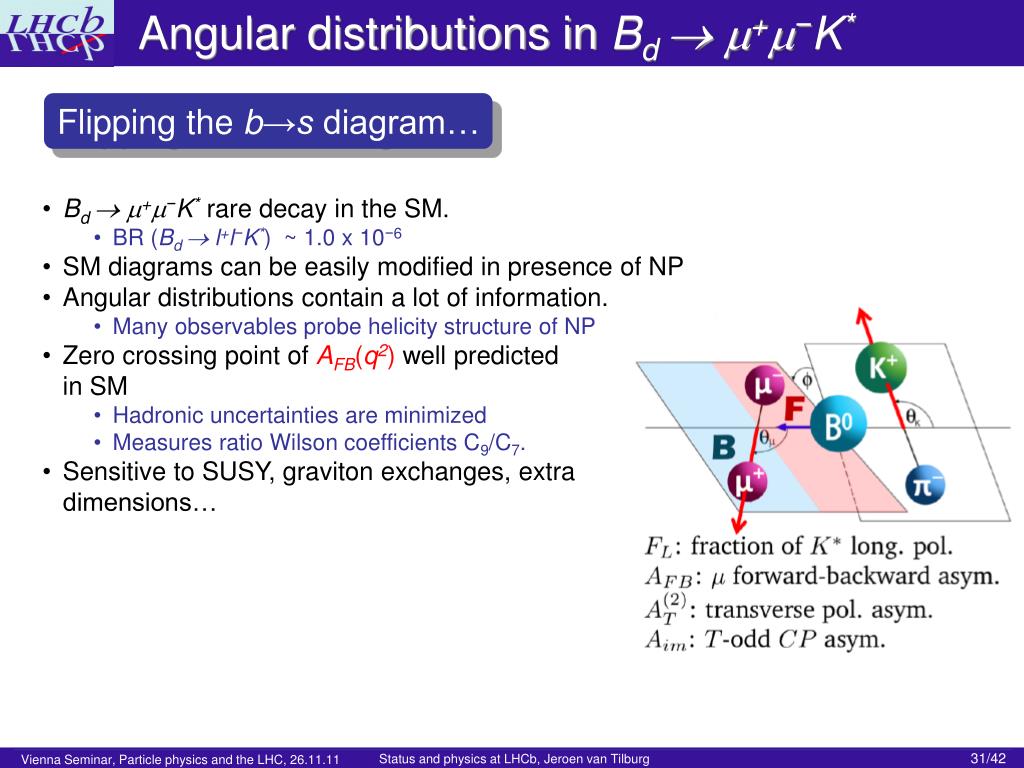 LHCb

Angular distributions in $B_d \to \mu^+\mu^- K^*$

Flipping the $b \to s$ diagram…

• $B_d \to \mu^+\mu^- K^*$ rare decay in the SM.
 • BR ($B_d \to l^+l^- K^*$) ~ 1.0 x $10^{-6}$
• SM diagrams can be easily modified in presence of NP
• Angular distributions contain a lot of information.
 • Many observables probe helicity structure of NP
• Zero crossing point of $A_{FB}(q^2)$ well predicted in SM
 • Hadronic uncertainties are minimized
 • Measures ratio Wilson coefficients $C_9/C_7$.
• Sensitive to SUSY, graviton exchanges, extra dimensions…

$\mu^-$ $\phi$ $K^+$ F $B^0$ $\theta_K$ B $\theta_\mu$ $\mu^+$ $\pi^-$

$F_L$: fraction of $K^*$ long. pol.
$A_{FB}$: $\mu$ forward-backward asym.
$A_T^{(2)}$: transverse pol. asym.
$A_{im}$: $T$-odd $CP$ asym.

Vienna Seminar, Particle physics and the LHC, 26.11.11 Status and physics at LHCb, Jeroen van Tilburg 31/42